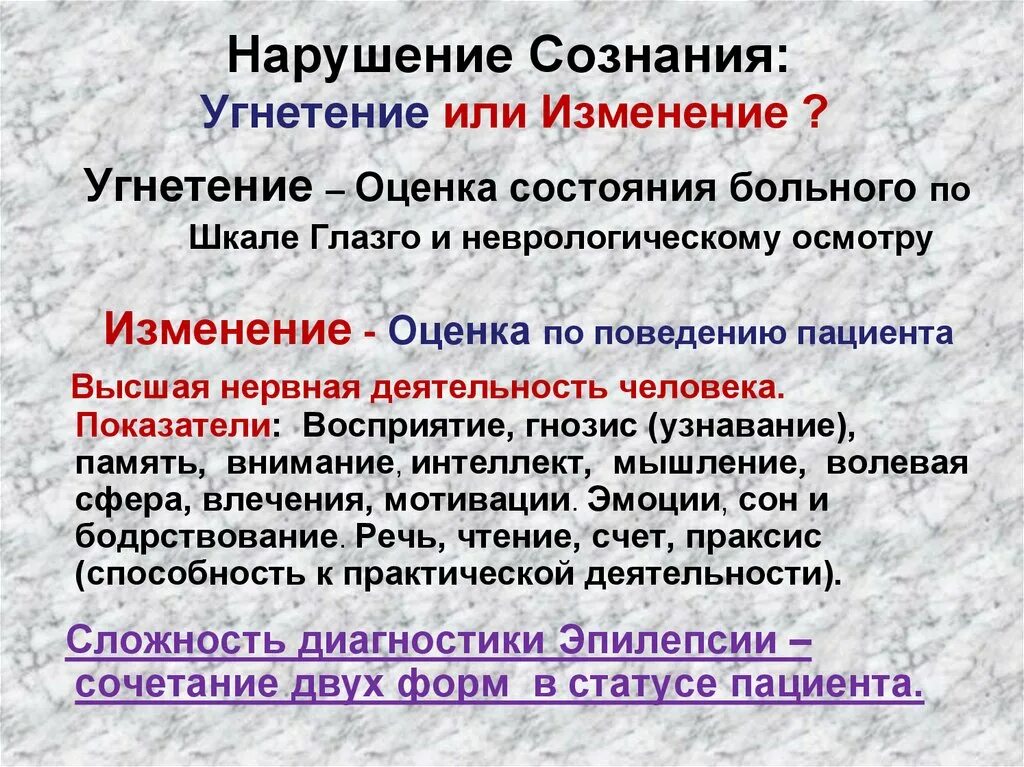 Нарушение Сознания:
Угнетение или Изменение ?

Угнетение – Оценка состояния больного по Шкале Глазго и неврологическому осмотру

Изменение - Оценка по поведению пациента

Высшая нервная деятельность человека. Показатели: Восприятие, гнозис (узнавание), память, внимание, интеллект, мышление, волевая сфера, влечения, мотивации. Эмоции, сон и бодрствование. Речь, чтение, счет, праксис (способность к практической деятельности).

Сложность диагностики Эпилепсии – сочетание двух форм в статусе пациента.